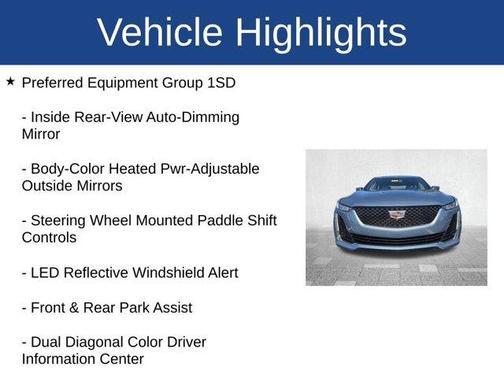 Vehicle Highlights

★ Preferred Equipment Group 1SD

- Inside Rear-View Auto-Dimming Mirror

- Body-Color Heated Pwr-Adjustable Outside Mirrors

- Steering Wheel Mounted Paddle Shift Controls

- LED Reflective Windshield Alert

- Front & Rear Park Assist

- Dual Diagonal Color Driver Information Center